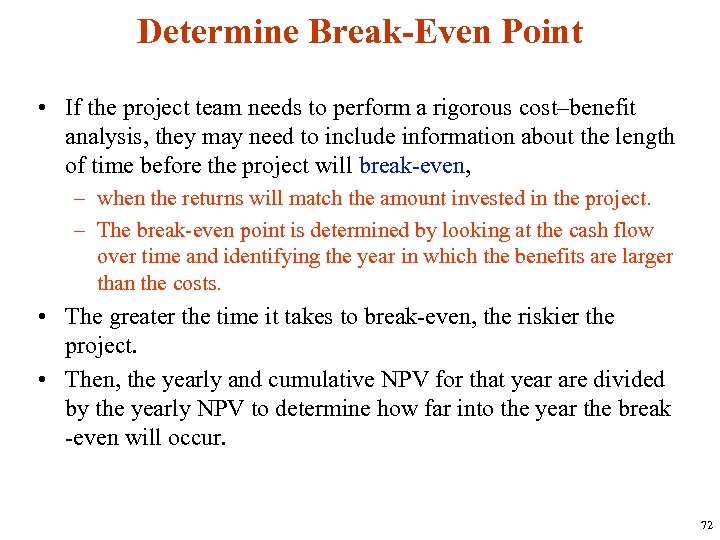 Determine Break-Even Point

• If the project team needs to perform a rigorous cost–benefit analysis, they may need to include information about the length of time before the project will break-even,

– when the returns will match the amount invested in the project.

– The break-even point is determined by looking at the cash flow over time and identifying the year in which the benefits are larger than the costs.

• The greater the time it takes to break-even, the riskier the project.

• Then, the yearly and cumulative NPV for that year are divided by the yearly NPV to determine how far into the year the break -even will occur.

72